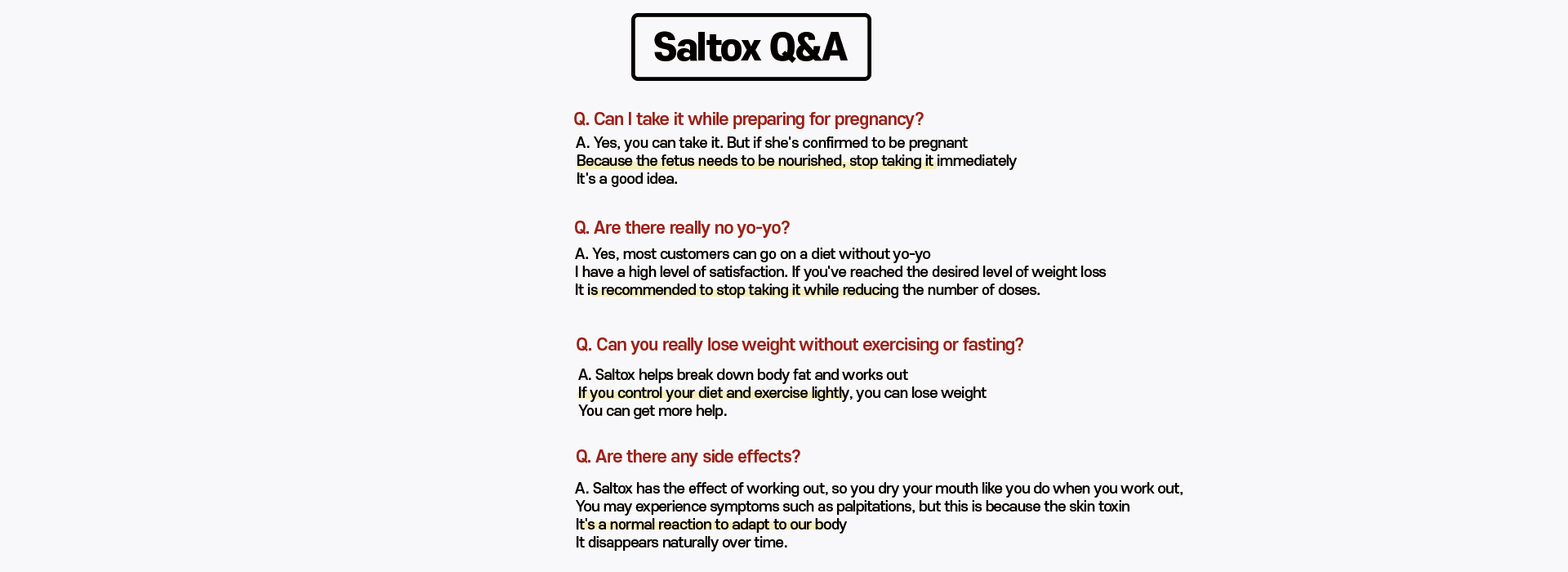 Saltox Q&A

Q. Can I take it while preparing for pregnancy?

A. Yes, you can take it. But if she's confirmed to be pregnant
Because the fetus needs to be nourished, stop taking it immediately
It's a good idea.

Q. Are there really no yo-yo?

A. Yes, most customers can go on a diet without yo-yo
I have a high level of satisfaction. If you've reached the desired level of weight loss
It is recommended to stop taking it while reducing the number of doses.

Q. Can you really lose weight without exercising or fasting?

A. Saltox helps break down body fat and works out
If you control your diet and exercise lightly, you can lose weight
You can get more help.

Q. Are there any side effects?

A. Saltox has the effect of working out, so you dry your mouth like you do when you work out,
You may experience symptoms such as palpitations, but this is because the skin toxin
It's a normal reaction to adapt to our body
It disappears naturally over time.